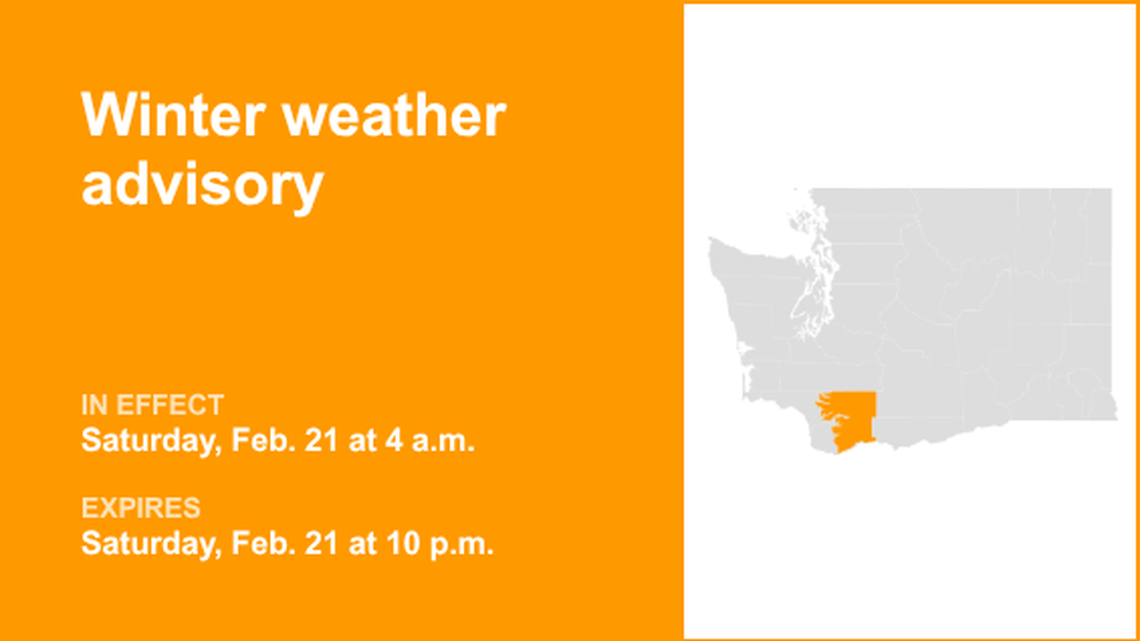 Winter weather advisory

IN EFFECT
Saturday, Feb. 21 at 4 a.m.

EXPIRES
Saturday, Feb. 21 at 10 p.m.